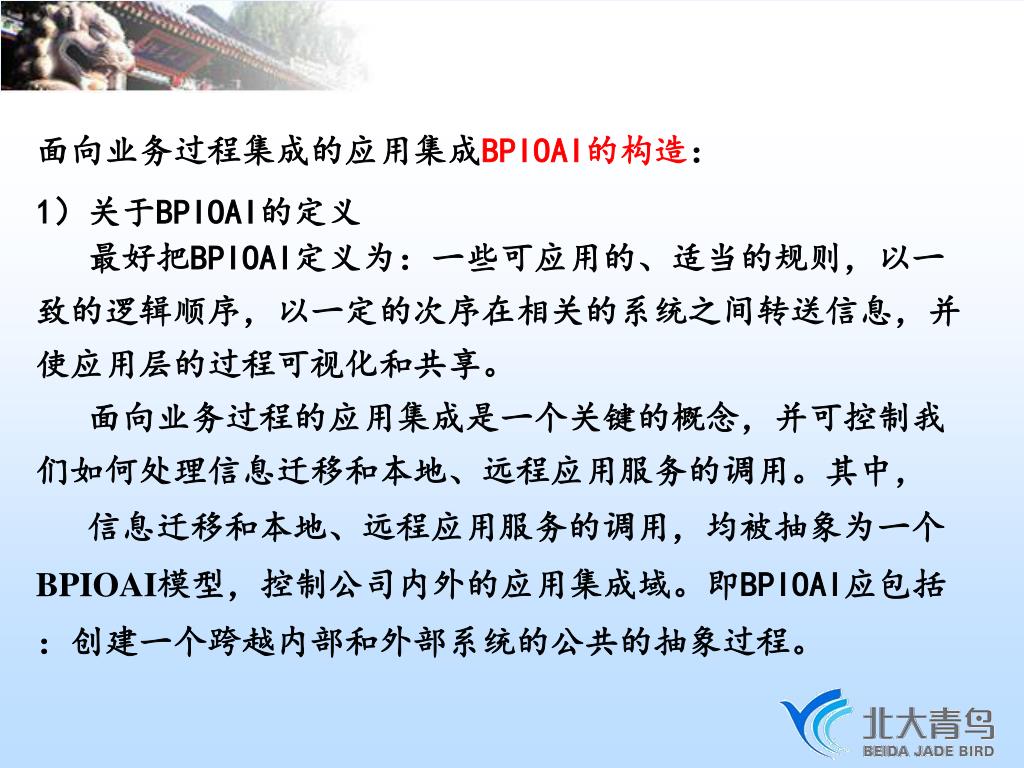 面向业务过程集成的应用集成BPIOAI的构造：

1）关于BPIOAI的定义

最好把BPIOAI定义为：一些可应用的、适当的规则，以一致的逻辑顺序，以一定的次序在相关的系统之间转送信息，并使应用层的过程可视化和共享。

面向业务过程的应用集成是一个关键的概念，并可控制我们如何处理信息迁移和本地、远程应用服务的调用。其中，

信息迁移和本地、远程应用服务的调用，均被抽象为一个BPIOAI模型，控制公司内外的应用集成域。即BPIOAI应包括：创建一个跨越内部和外部系统的公共的抽象过程。

北大青鸟
BEIDA JADE BIRD